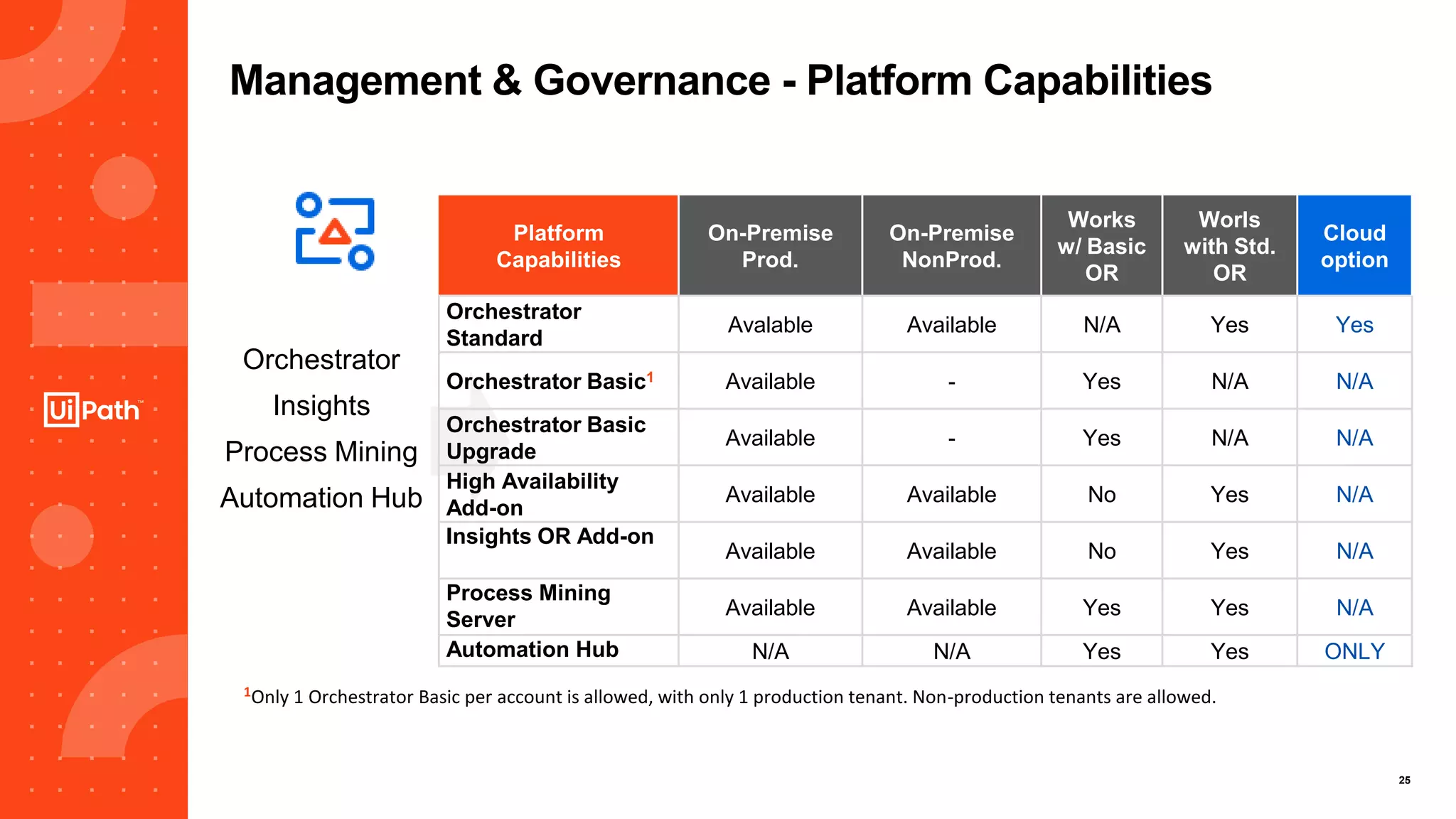 Ui Path™

Management & Governance - Platform Capabilities

Orchestrator

Insights

Process Mining

Automation Hub

| Platform Capabilities | On-Premise Prod. | On-Premise NonProd. | Works w/ Basic OR | Worls with Std. OR | Cloud option |
|---|---|---|---|---|---|
| Orchestrator Standard | Avalable | Available | N/A | Yes | Yes |
| Orchestrator Basic$^1$ | Available | - | Yes | N/A | N/A |
| Orchestrator Basic Upgrade | Available | - | Yes | N/A | N/A |
| High Availability Add-on | Available | Available | No | Yes | N/A |
| Insights OR Add-on | Available | Available | No | Yes | N/A |
| Process Mining Server | Available | Available | Yes | Yes | N/A |
| Automation Hub | N/A | N/A | Yes | Yes | ONLY |

$^1$Only 1 Orchestrator Basic per account is allowed, with only 1 production tenant. Non-production tenants are allowed.

25